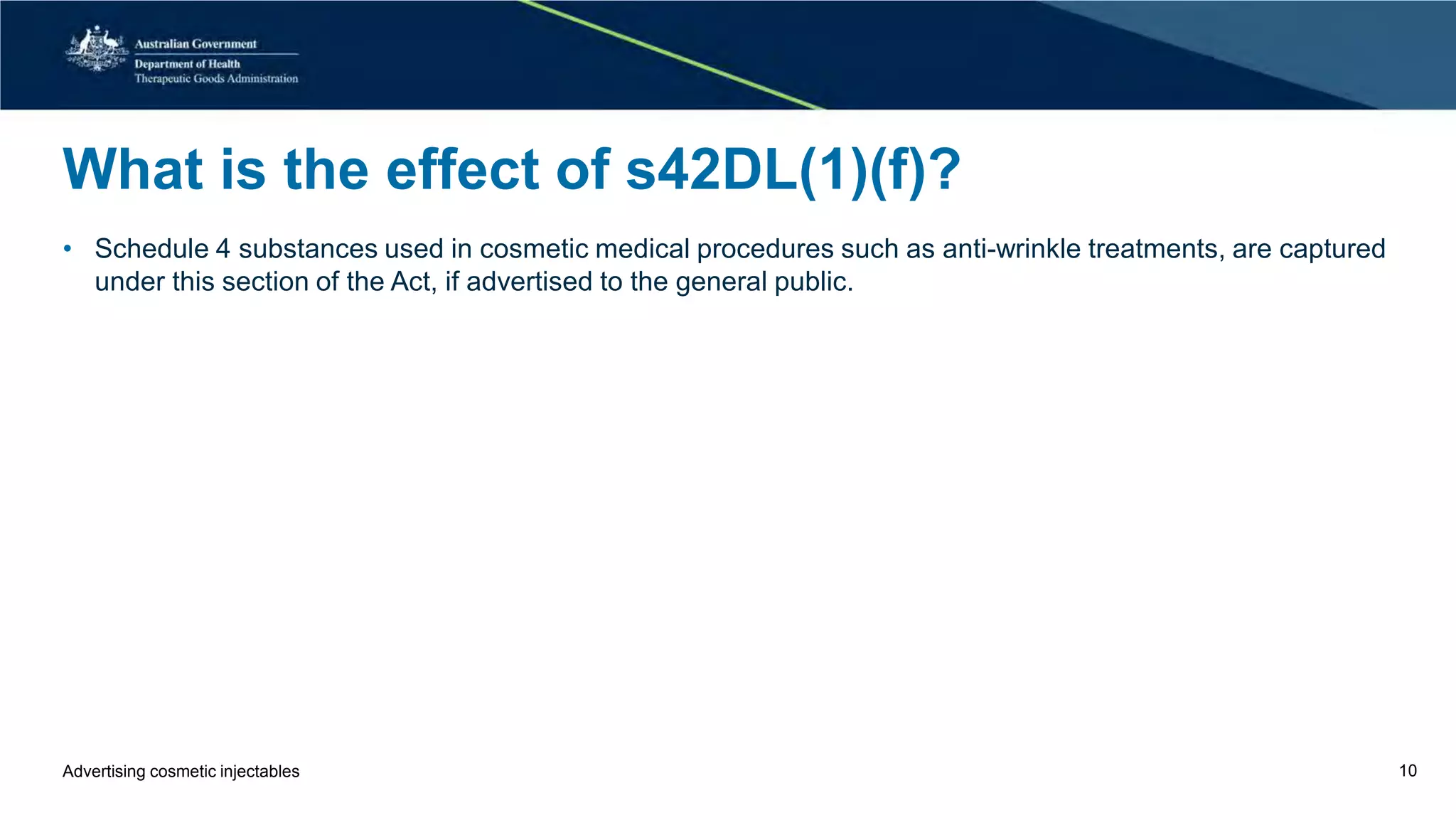 Australian Government
Department of Health
Therapeutic Goods Administration

What is the effect of s42DL(1)(f)?

• Schedule 4 substances used in cosmetic medical procedures such as anti-wrinkle treatments, are captured under this section of the Act, if advertised to the general public.

Advertising cosmetic injectables

10